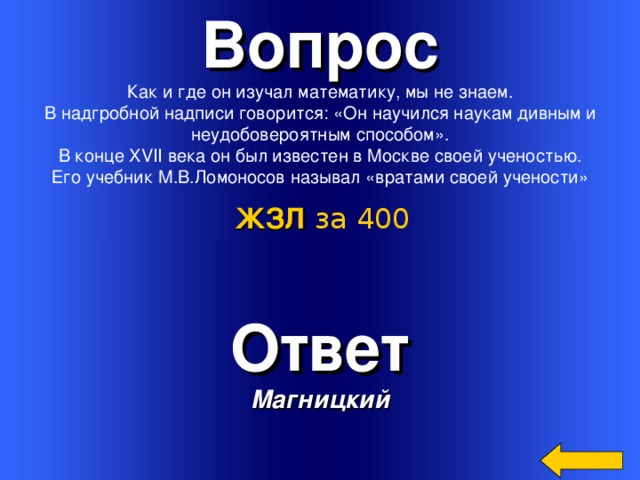 Вопрос

Как и где он изучал математику, мы не знаем.
В надгробной надписи говорится: «Он научился наукам дивным и неудобовероятным способом».
В конце XVII века он был известен в Москве своей ученостью.
Его учебник М.В.Ломоносов называл «вратами своей учености»

ЖЗЛ за 400

Ответ

Магницкий